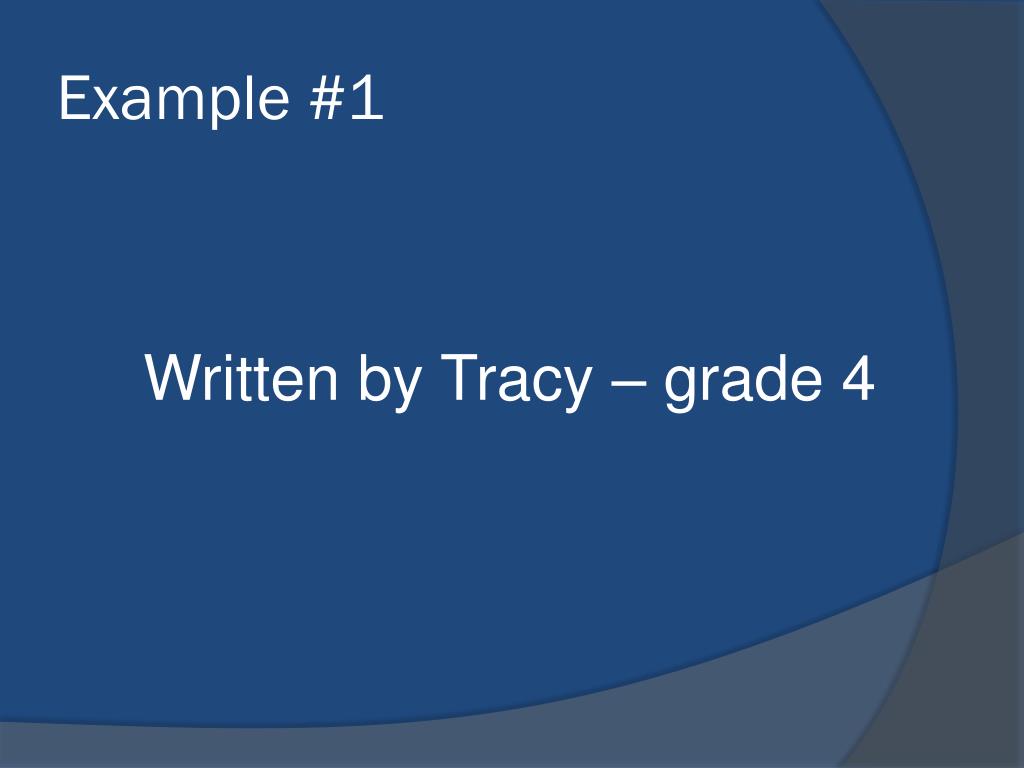 Example #1

Written by Tracy – grade 4